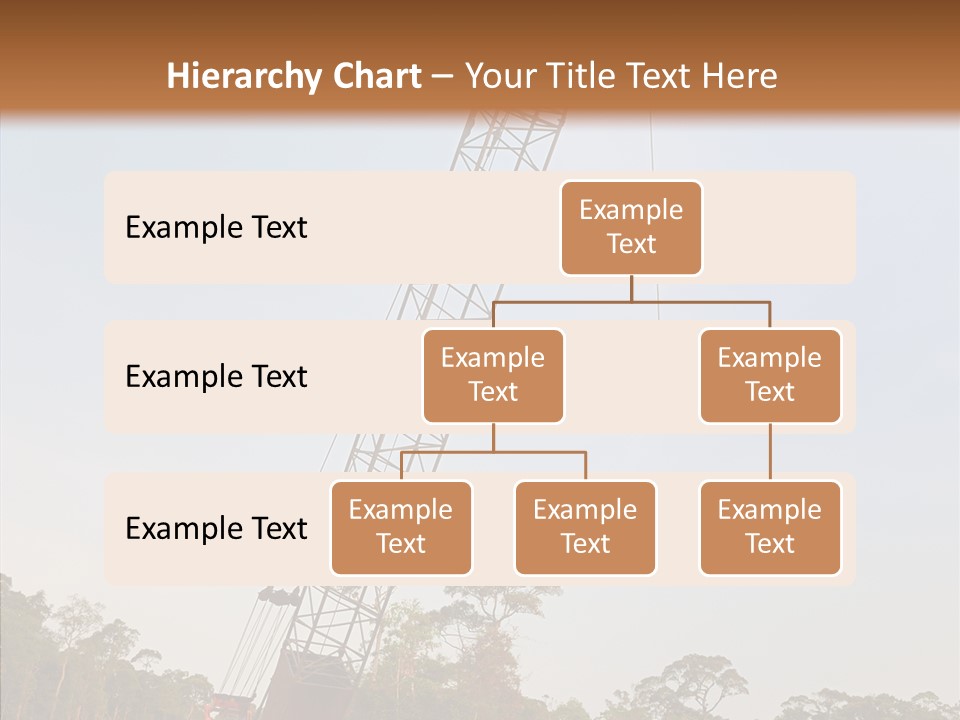 Hierarchy Chart – Your Title Text Here

Example Text

Example Text

Example Text

Example Text

Example Text

Example Text

Example Text

Example Text

Example Text